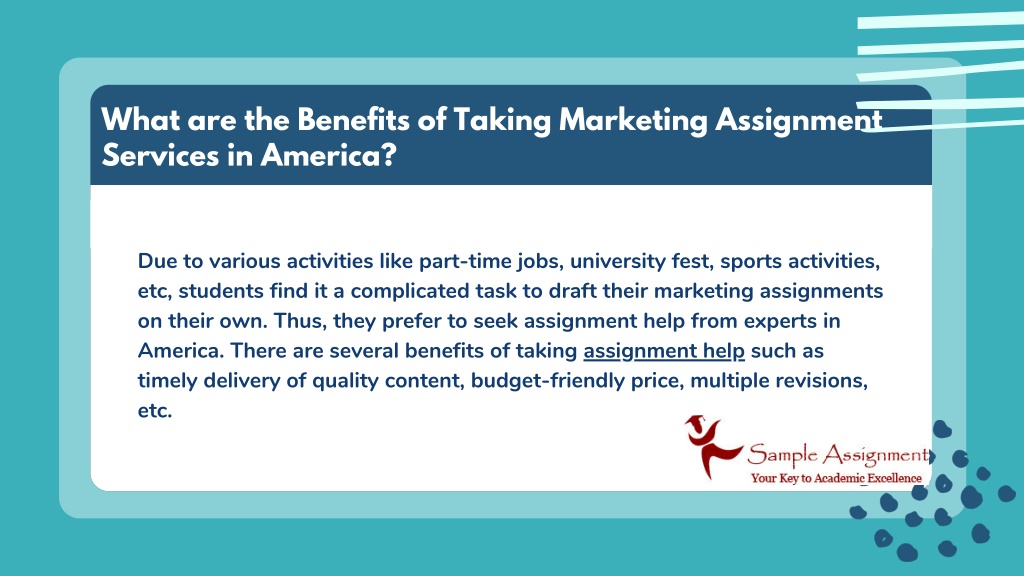 What are the Benefits of Taking Marketing Assignment Services in America?

Due to various activities like part-time jobs, university fest, sports activities, etc, students find it a complicated task to draft their marketing assignments on their own. Thus, they prefer to seek assignment help from experts in America. There are several benefits of taking assignment help such as timely delivery of quality content, budget-friendly price, multiple revisions, etc.

Sample Assignment
Your Key to Academic Excellence